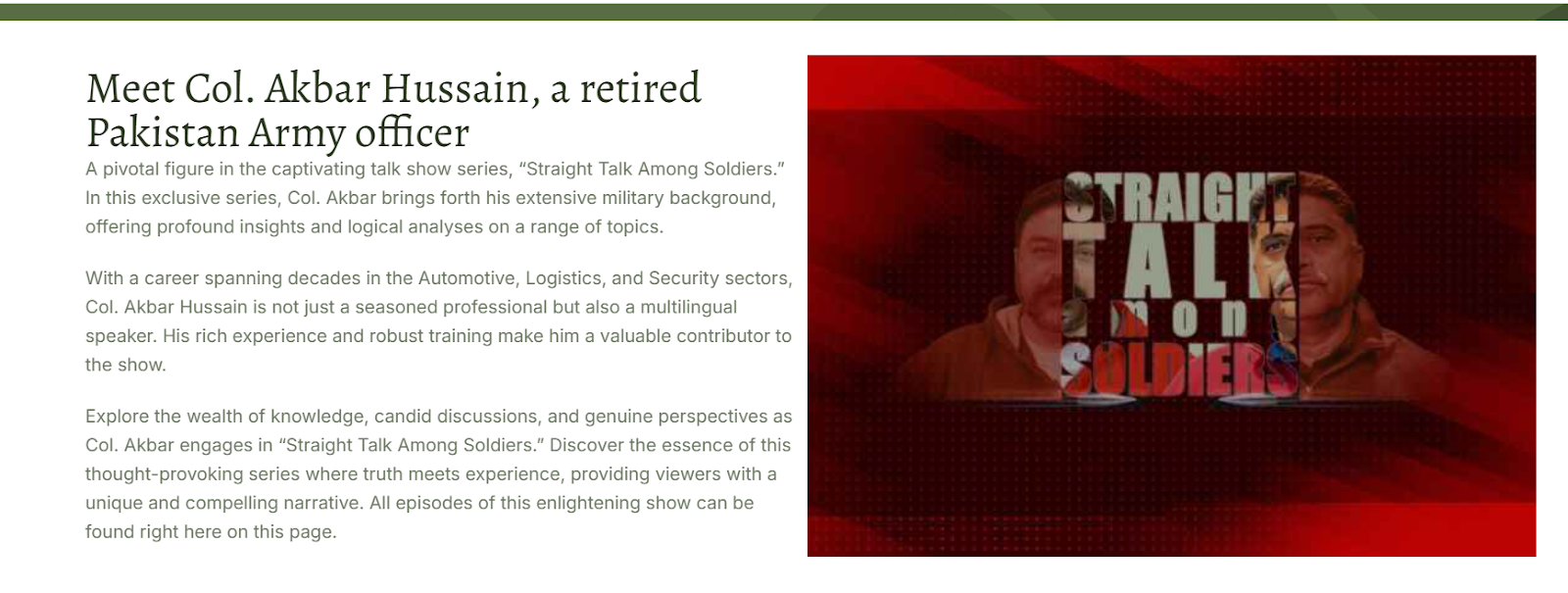 Meet Col. Akbar Hussain, a retired Pakistan Army officer

A pivotal figure in the captivating talk show series, “Straight Talk Among Soldiers.” In this exclusive series, Col. Akbar brings forth his extensive military background, offering profound insights and logical analyses on a range of topics.

With a career spanning decades in the Automotive, Logistics, and Security sectors, Col. Akbar Hussain is not just a seasoned professional but also a multilingual speaker. His rich experience and robust training make him a valuable contributor to the show.

Explore the wealth of knowledge, candid discussions, and genuine perspectives as Col. Akbar engages in “Straight Talk Among Soldiers.” Discover the essence of this thought-provoking series where truth meets experience, providing viewers with a unique and compelling narrative. All episodes of this enlightening show can be found right here on this page.

STRAIGHT TALK among SOLDIERS